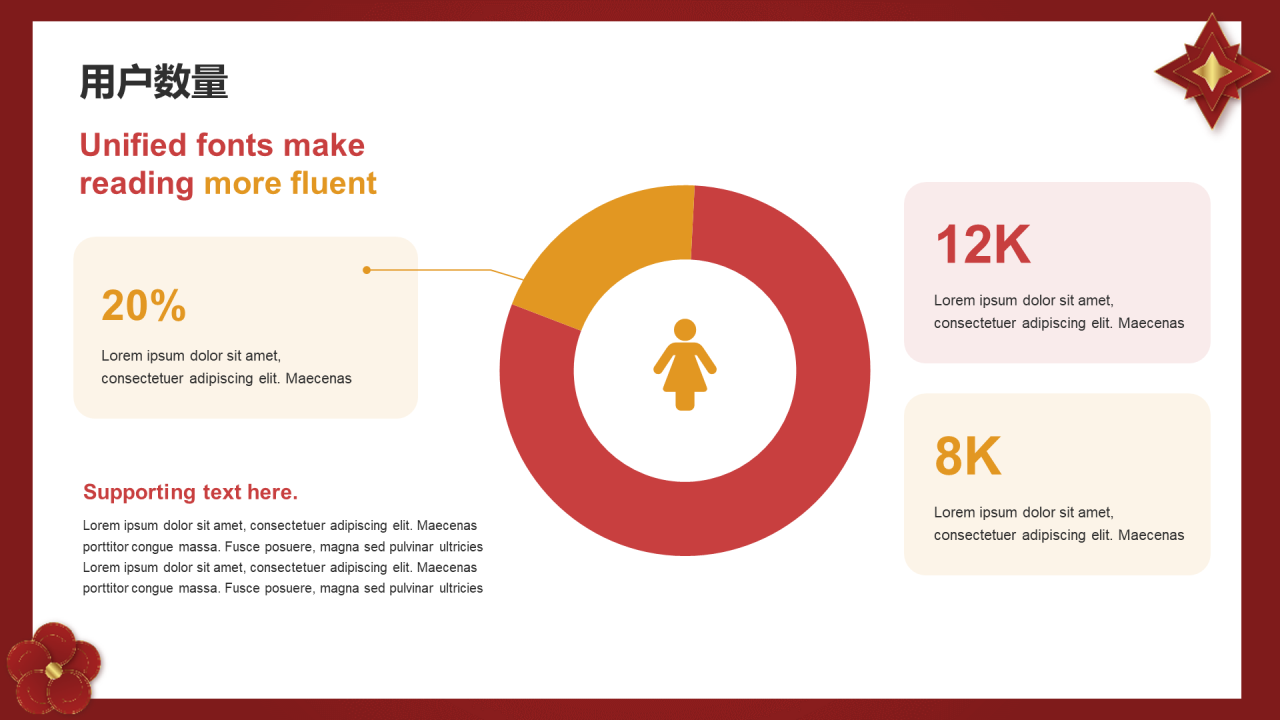 用户数量

Unified fonts make reading more fluent

20%

Lorem ipsum dolor sit amet, consectetuer adipiscing elit. Maecenas

Supporting text here.

Lorem ipsum dolor sit amet, consectetuer adipiscing elit. Maecenas porttitor congue massa. Fusce posuere, magna sed pulvinar ultricies Lorem ipsum dolor sit amet, consectetuer adipiscing elit. Maecenas porttitor congue massa. Fusce posuere, magna sed pulvinar ultricies

12K

Lorem ipsum dolor sit amet, consectetuer adipiscing elit. Maecenas

8K

Lorem ipsum dolor sit amet, consectetuer adipiscing elit. Maecenas